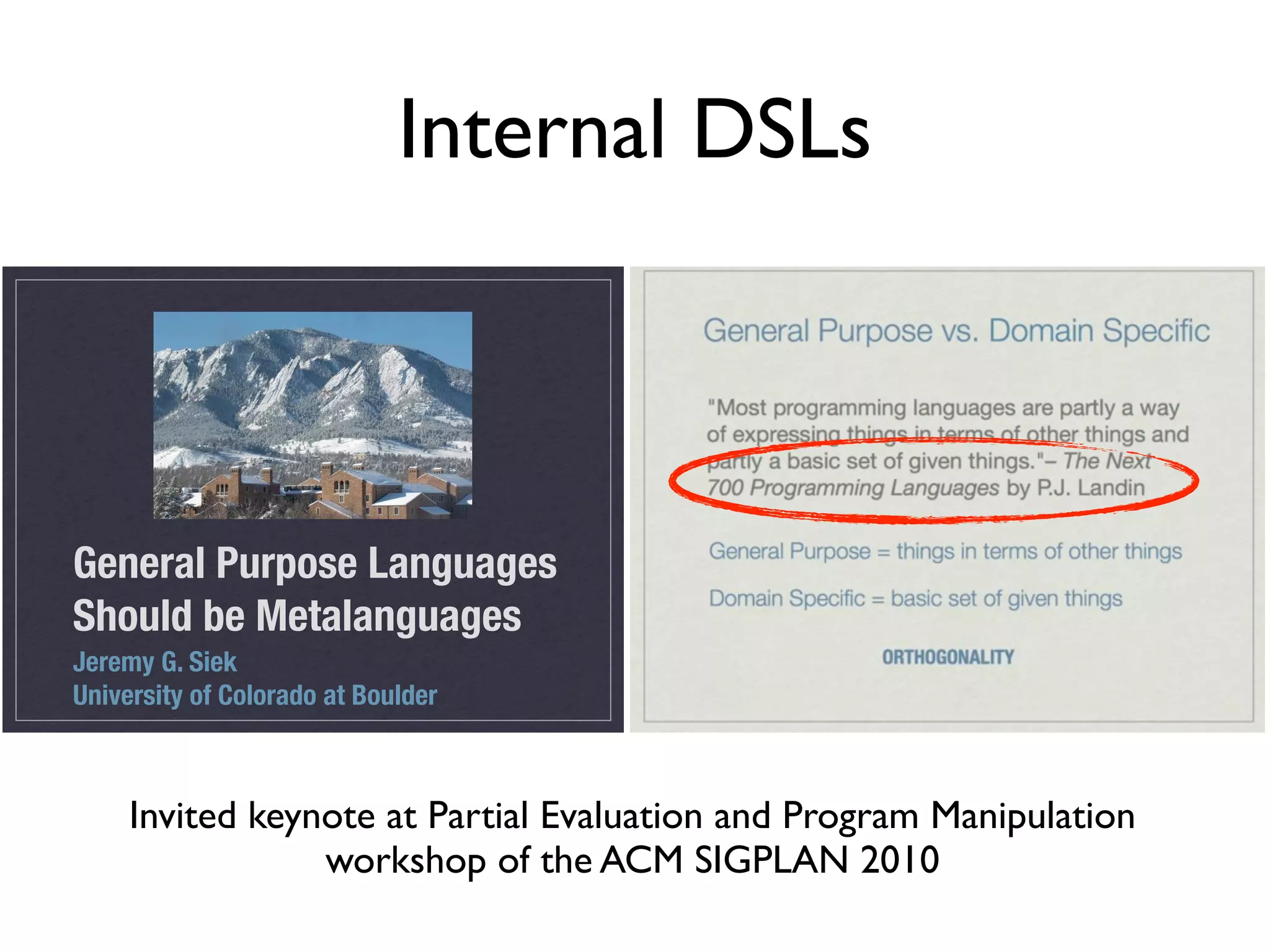 Internal DSLs

General Purpose Languages Should be Metalanguages

Jeremy G. Siek
University of Colorado at Boulder

General Purpose vs. Domain Specific

"Most programming languages are partly a way of expressing things in terms of other things and partly a basic set of given things."– The Next 700 Programming Languages by P.J. Landin

General Purpose = things in terms of other things

Domain Specific = basic set of given things

ORTHOGONALITY

Invited keynote at Partial Evaluation and Program Manipulation workshop of the ACM SIGPLAN 2010